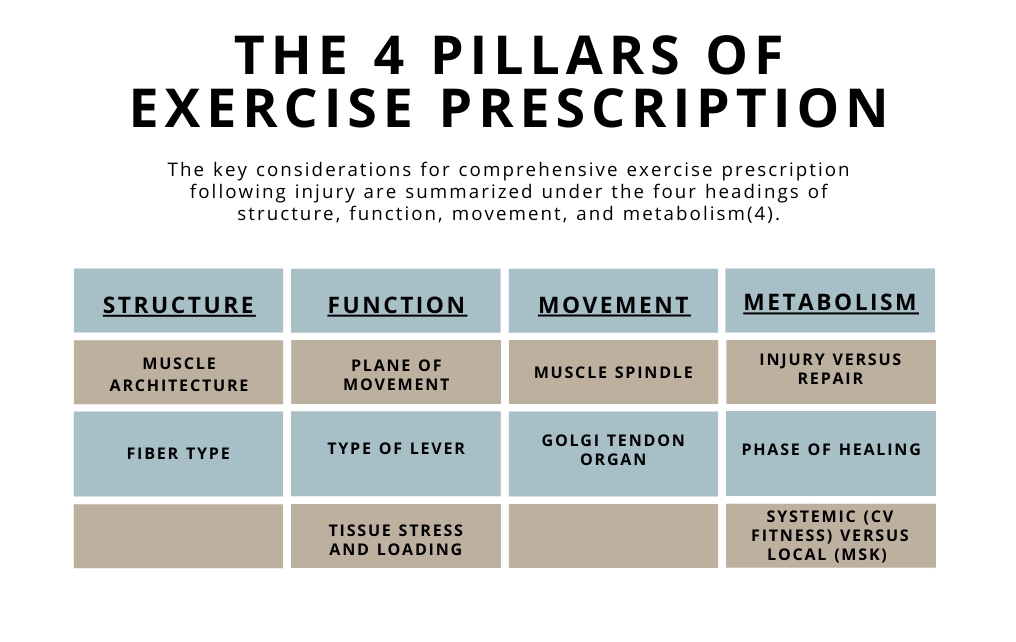 THE 4 PILLARS OF EXERCISE PRESCRIPTION

The key considerations for comprehensive exercise prescription following injury are summarized under the four headings of structure, function, movement, and metabolism(4).

| STRUCTURE | FUNCTION | MOVEMENT | METABOLISM |
|---|---|---|---|
| MUSCLE ARCHITECTURE | PLANE OF MOVEMENT | MUSCLE SPINDLE | INJURY VERSUS REPAIR |
| FIBER TYPE | TYPE OF LEVER | GOLGI TENDON ORGAN | PHASE OF HEALING |
| | TISSUE STRESS AND LOADING | | SYSTEMIC (CV FITNESS) VERSUS LOCAL (MSK) |